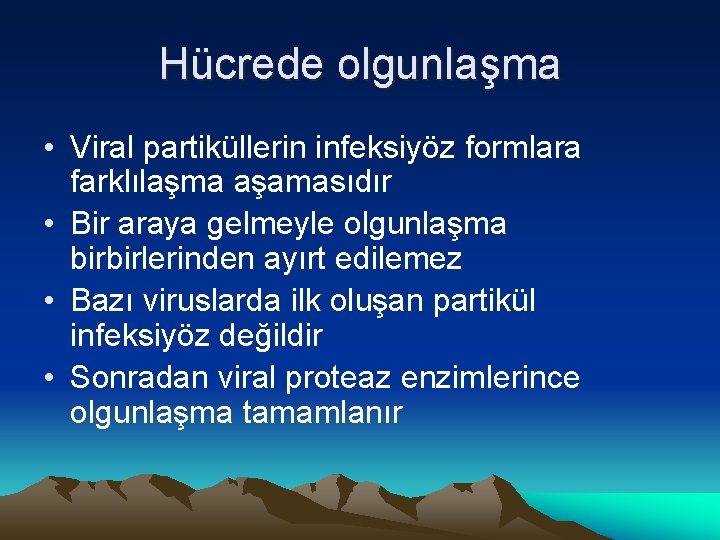 Hücrede olgunlaşma

• Viral partiküllerin infeksiyöz formlara farklılaşma aşamasıdır
• Bir araya gelmeyle olgunlaşma birbirlerinden ayırt edilemez
• Bazı viruslarda ilk oluşan partikül infeksiyöz değildir
• Sonradan viral proteaz enzimlerince olgunlaşma tamamlanır